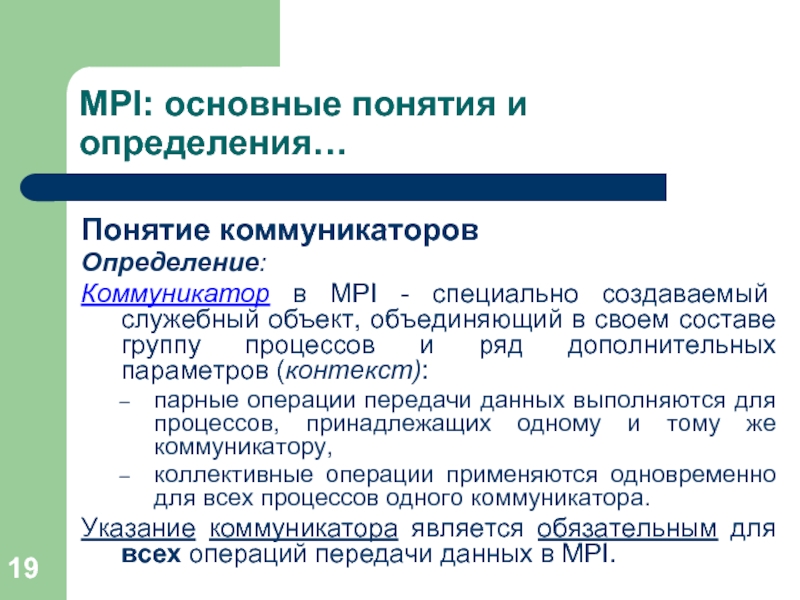 MPI: основные понятия и определения…

Понятие коммуникаторов

Определение:

Коммуникатор в MPI - специально создаваемый служебный объект, объединяющий в своем составе группу процессов и ряд дополнительных параметров (контекст):

– парные операции передачи данных выполняются для процессов, принадлежащих одному и тому же коммуникатору,

– коллективные операции применяются одновременно для всех процессов одного коммуникатора.

Указание коммуникатора является обязательным для всех операций передачи данных в MPI.

19